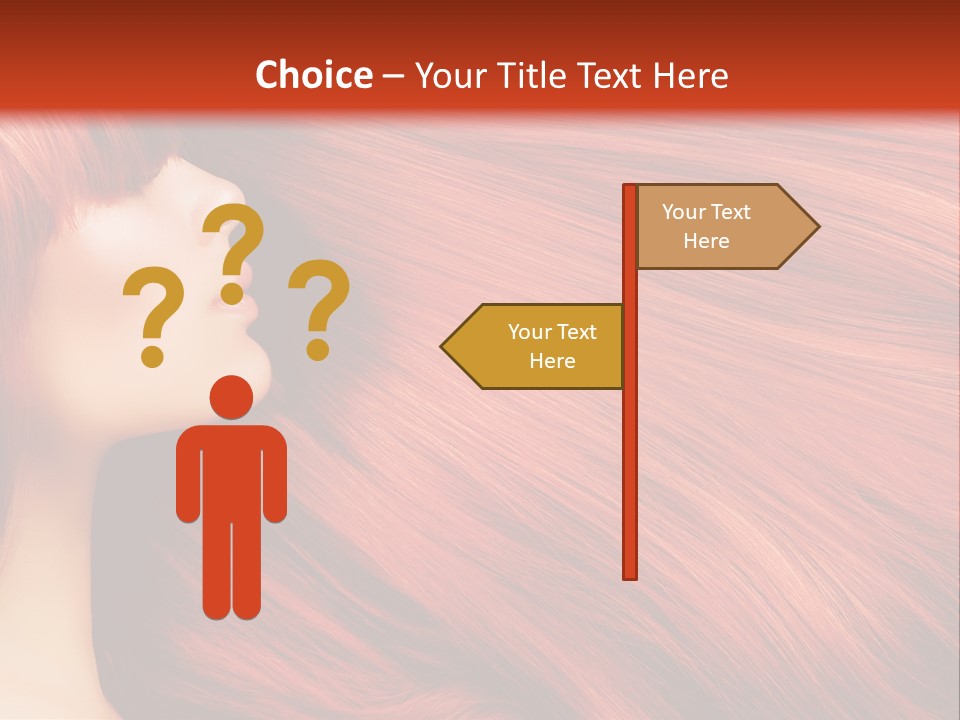 Choice – Your Title Text Here

? ? ?

Your Text Here

Your Text Here